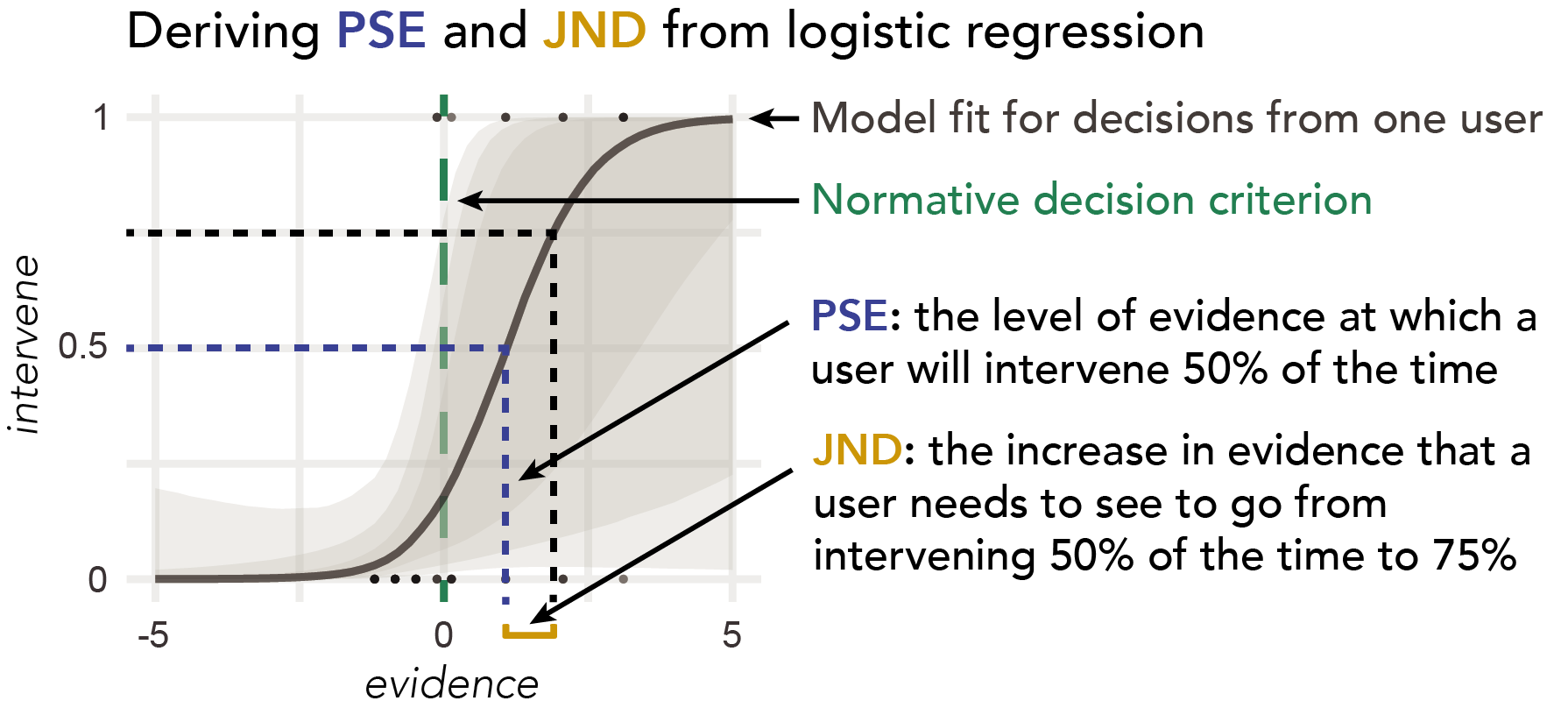 Deriving PSE and JND from logistic regression

1
0.5
0
intervene
-5
0
5
evidence

Model fit for decisions from one user

Normative decision criterion

PSE: the level of evidence at which a user will intervene 50% of the time

JND: the increase in evidence that a user needs to see to go from intervening 50% of the time to 75%